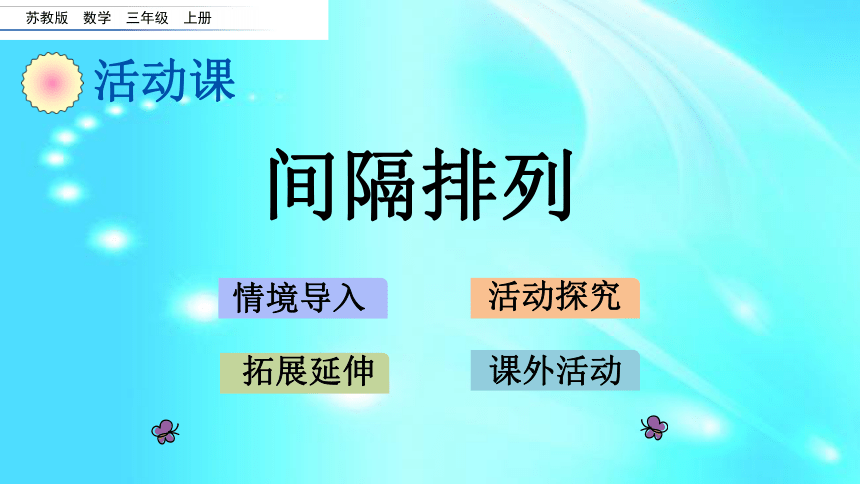 苏教版 数学 三年级 上册

活动课

间隔排列

情境导入

活动探究

拓展延伸

课外活动